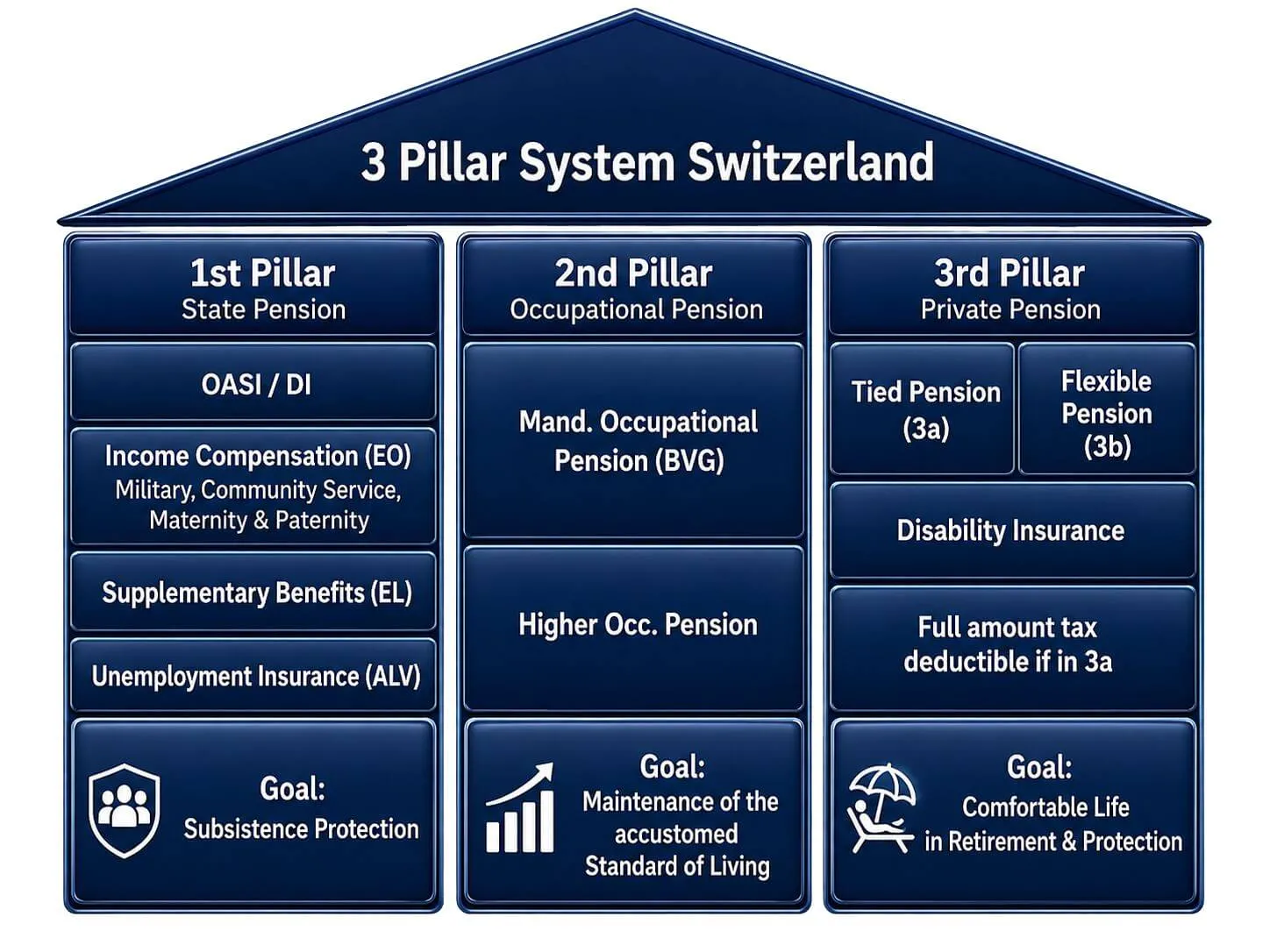 3 Pillar System Switzerland

1st Pillar
State Pension

OASI / DI

Income Compensation (EO)
Military, Community Service, Maternity & Paternity

Supplementary Benefits (EL)

Unemployment Insurance (ALV)

Goal:
Subsistence Protection

2nd Pillar
Occupational Pension

Mand. Occupational Pension (BVG)

Higher Occ. Pension

Goal:
Maintenance of the accustomed Standard of Living

3rd Pillar
Private Pension

Tied Pension (3a)

Flexible Pension (3b)

Disability Insurance

Full amount tax deductible if in 3a

Goal:
Comfortable Life in Retirement & Protection